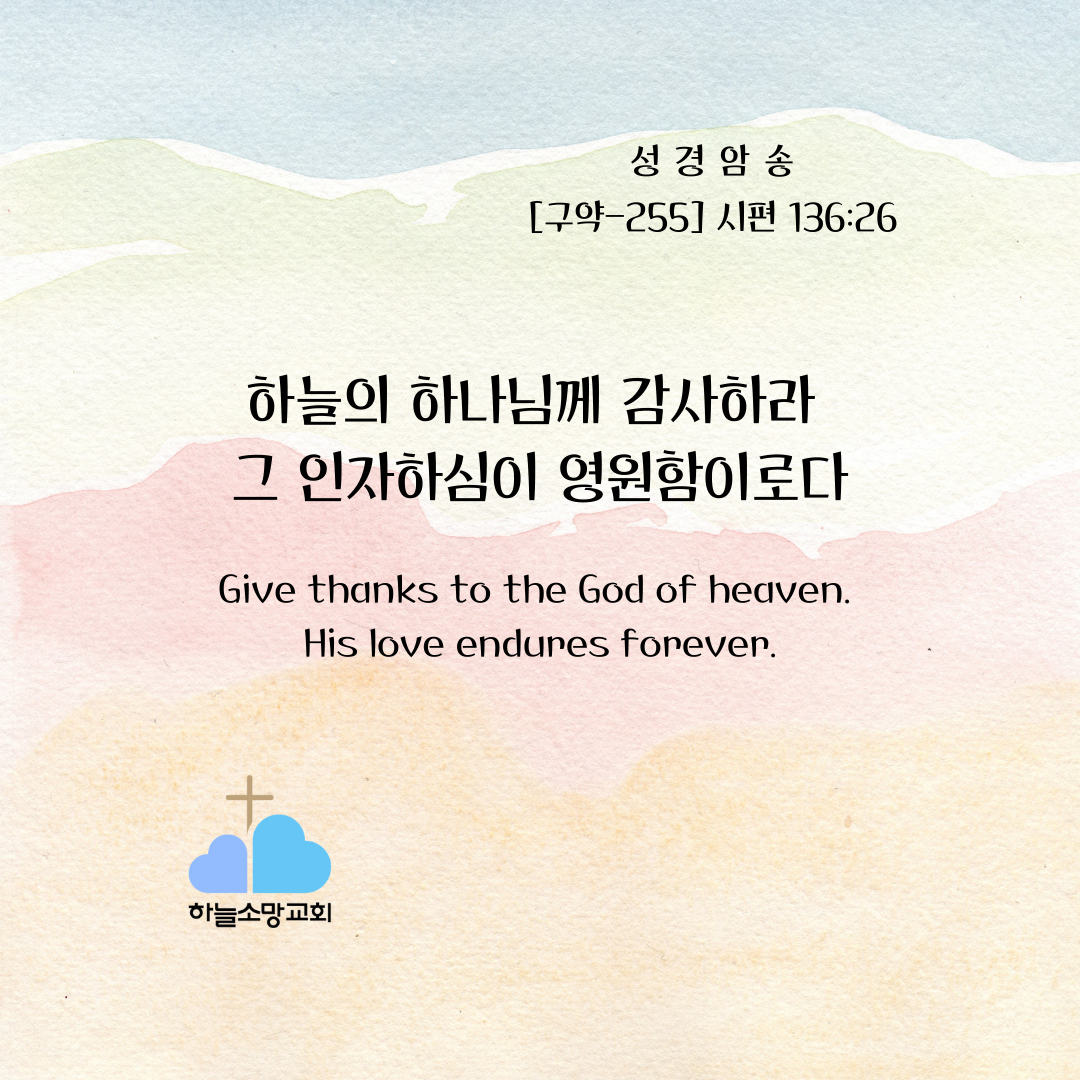 성 경 암 송
[구약-255] 시편 136:26

하늘의 하나님께 감사하라
그 인자하심이 영원함이로다

Give thanks to the God of heaven.
His love endures forever.

하늘소망교회